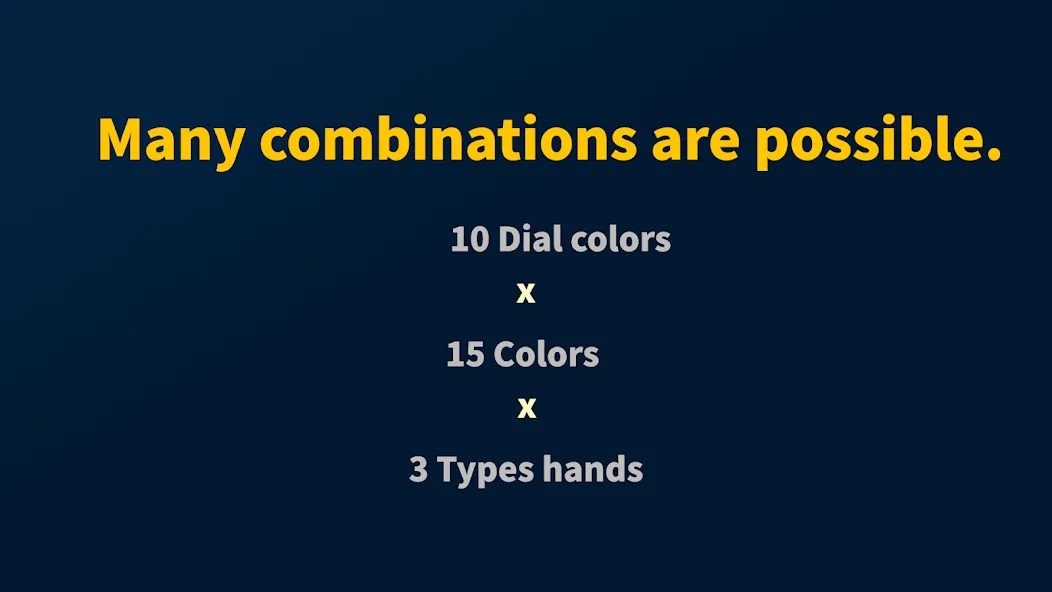 Many combinations are possible.

10 Dial colors

x

15 Colors

x

3 Types hands